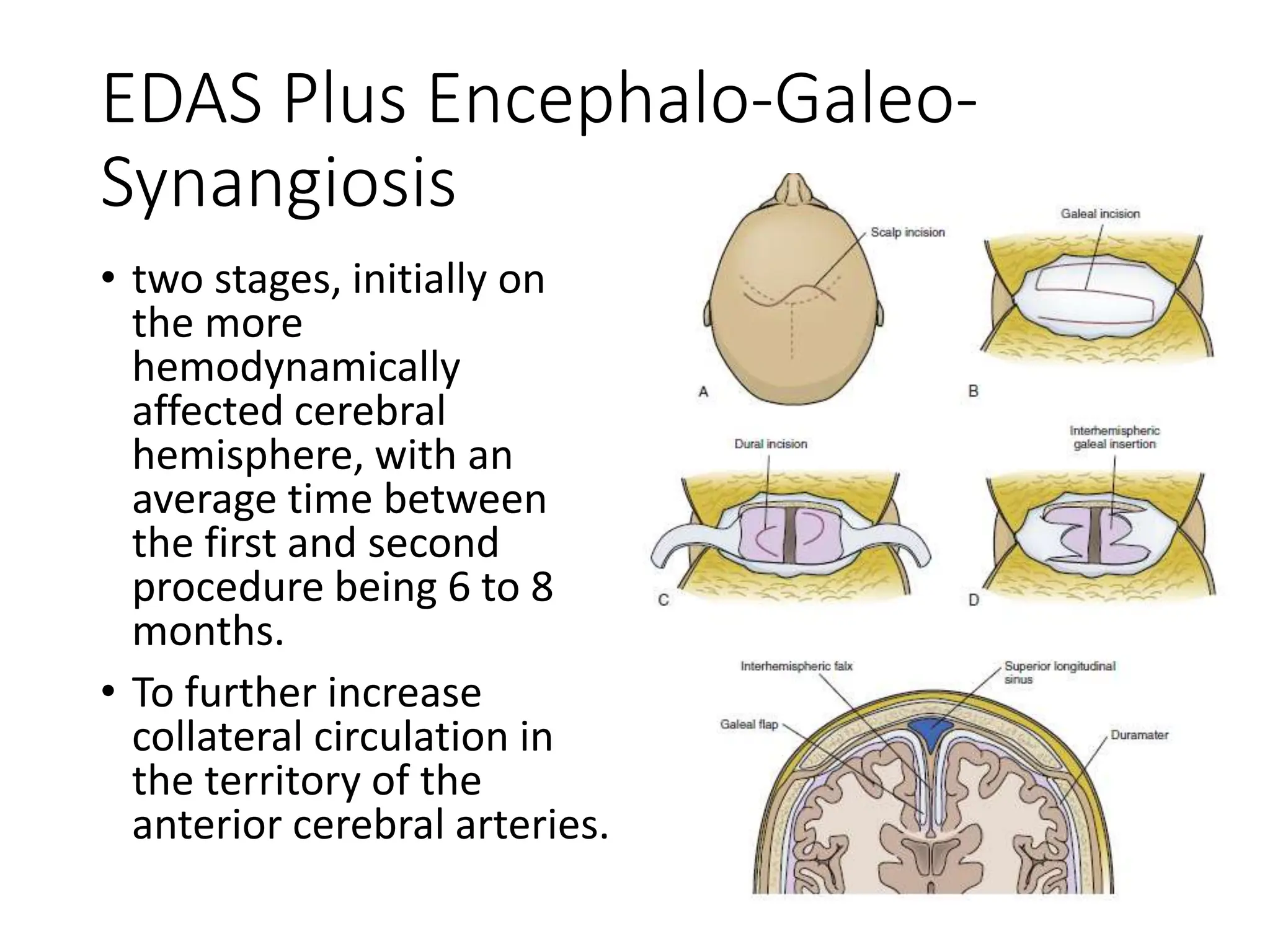 EDAS Plus Encephalo-Galeo-Synangiosis

• two stages, initially on the more hemodynamically affected cerebral hemisphere, with an average time between the first and second procedure being 6 to 8 months.
• To further increase collateral circulation in the territory of the anterior cerebral arteries.

Scalp incision
A
Galeal incision
B
Dural incision
C
Interhemispheric galeal insertion
D
Interhemispheric falx
Superior longitudinal sinus
Galeal flap
Duramater